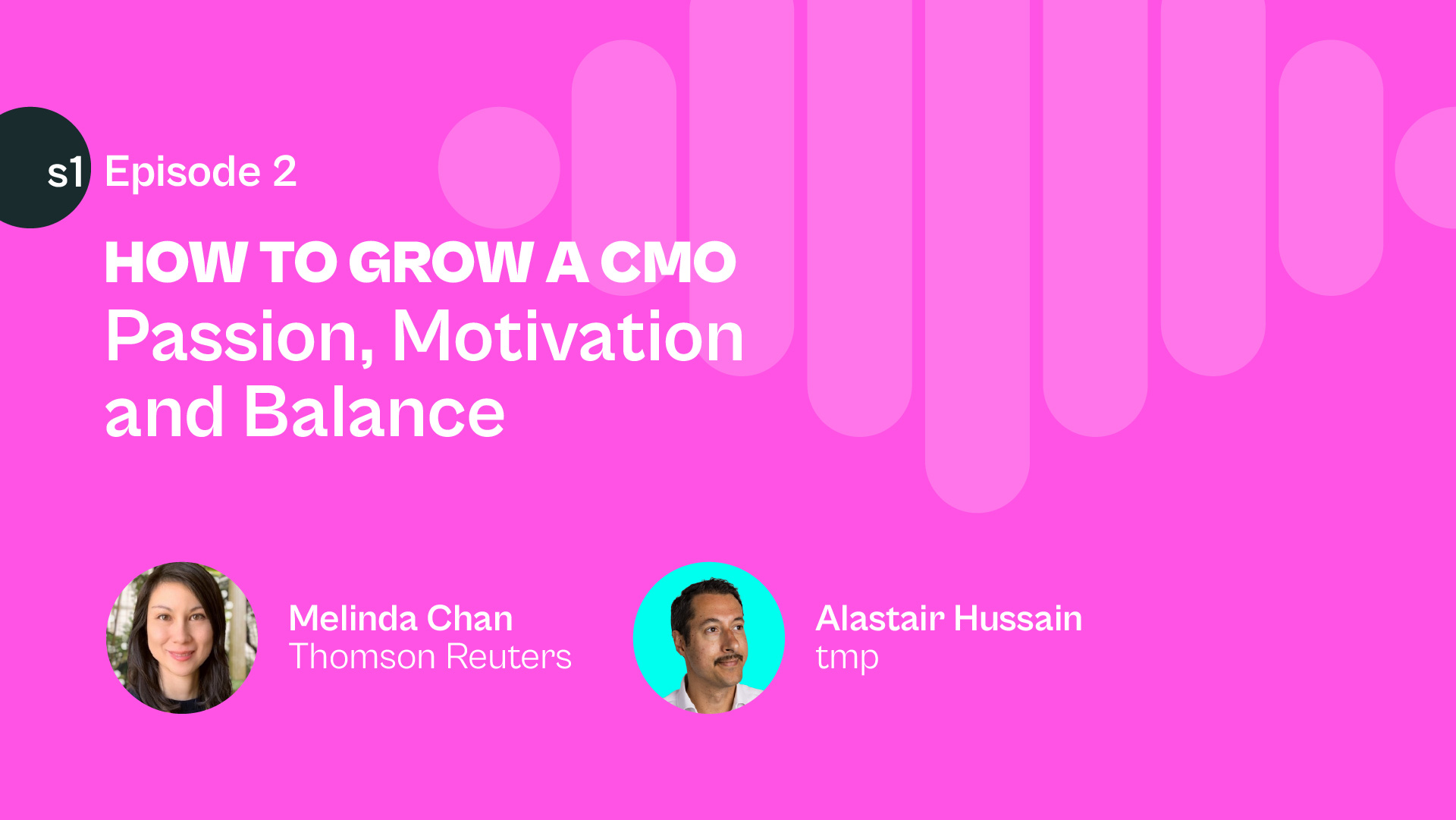 s1 Episode 2

HOW TO GROW A CMO
Passion, Motivation and Balance

Melinda Chan
Thomson Reuters

Alastair Hussain
tmp